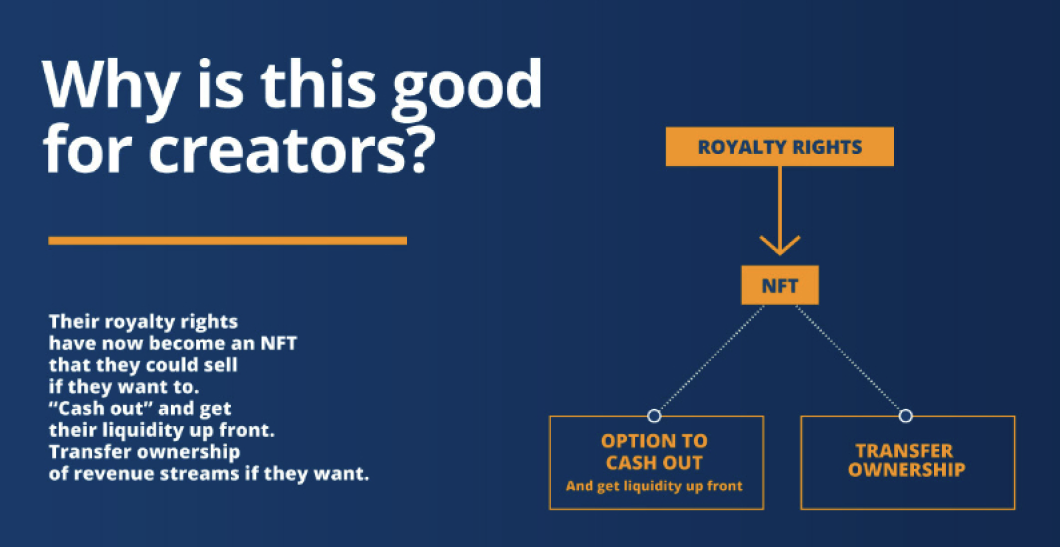 Why is this good for creators?

Their royalty rights have now become an NFT that they could sell if they want to.
“Cash out” and get their liquidity up front.
Transfer ownership of revenue streams if they want.

ROYALTY RIGHTS

NFT

OPTION TO CASH OUT
And get liquidity up front

TRANSFER OWNERSHIP